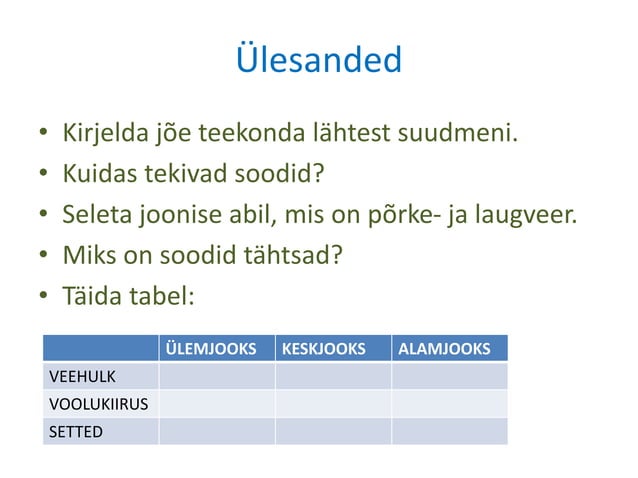 Ülesanded

• Kirjelda jõe teekonda lähtest suudmeni.
• Kuidas tekivad soodid?
• Seleta joonise abil, mis on põrke- ja laugveer.
• Miks on soodid tähtsad?
• Täida tabel:

| | ÜLEMJOOKS | KESKJOOKS | ALAMJOOKS |
|---|---|---|---|
| VEEHULK | | | |
| VOOLUKIIRUS | | | |
| SETTED | | | |